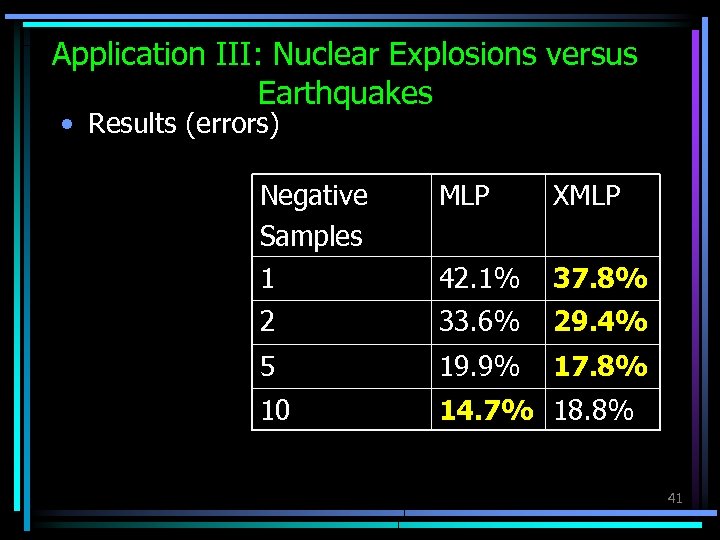 Application III: Nuclear Explosions versus Earthquakes

• Results (errors)

| Negative Samples | MLP | XMLP |
|---|---|---|
| 1 | 42.1% | 37.8% |
| 2 | 33.6% | 29.4% |
| 5 | 19.9% | 17.8% |
| 10 | 14.7% | 18.8% |

41